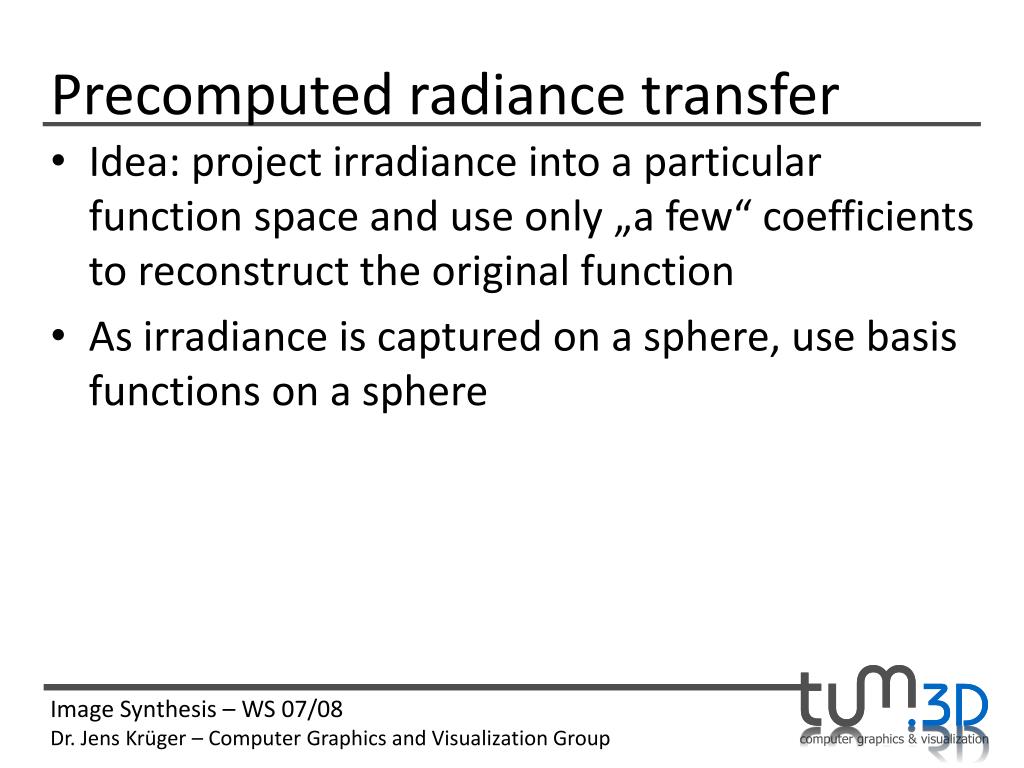 Precomputed radiance transfer

• Idea: project irradiance into a particular function space and use only „a few“ coefficients to reconstruct the original function

• As irradiance is captured on a sphere, use basis functions on a sphere

Image Synthesis – WS 07/08

Dr. Jens Krüger – Computer Graphics and Visualization Group

tum.3D
computer graphics & visualization